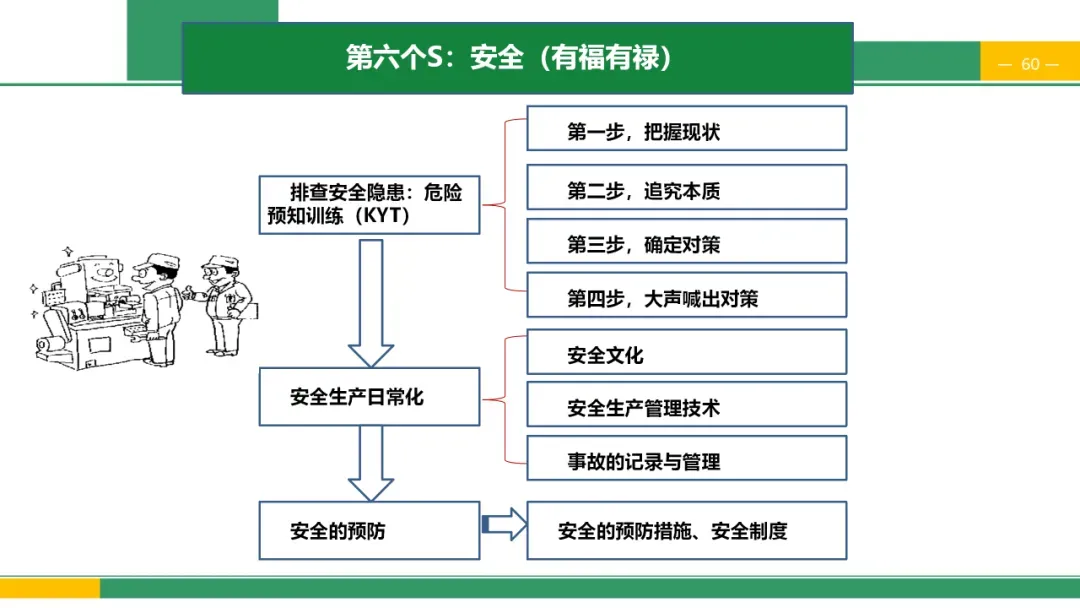 第六个S：安全（有福有禄）

— 60 —

排查安全隐患：危险预知训练（KYT）

第一步，把握现状

第二步，追究本质

第三步，确定对策

第四步，大声喊出对策

安全生产日常化

安全文化

安全生产管理技术

事故的记录与管理

安全的预防

安全的预防措施、安全制度